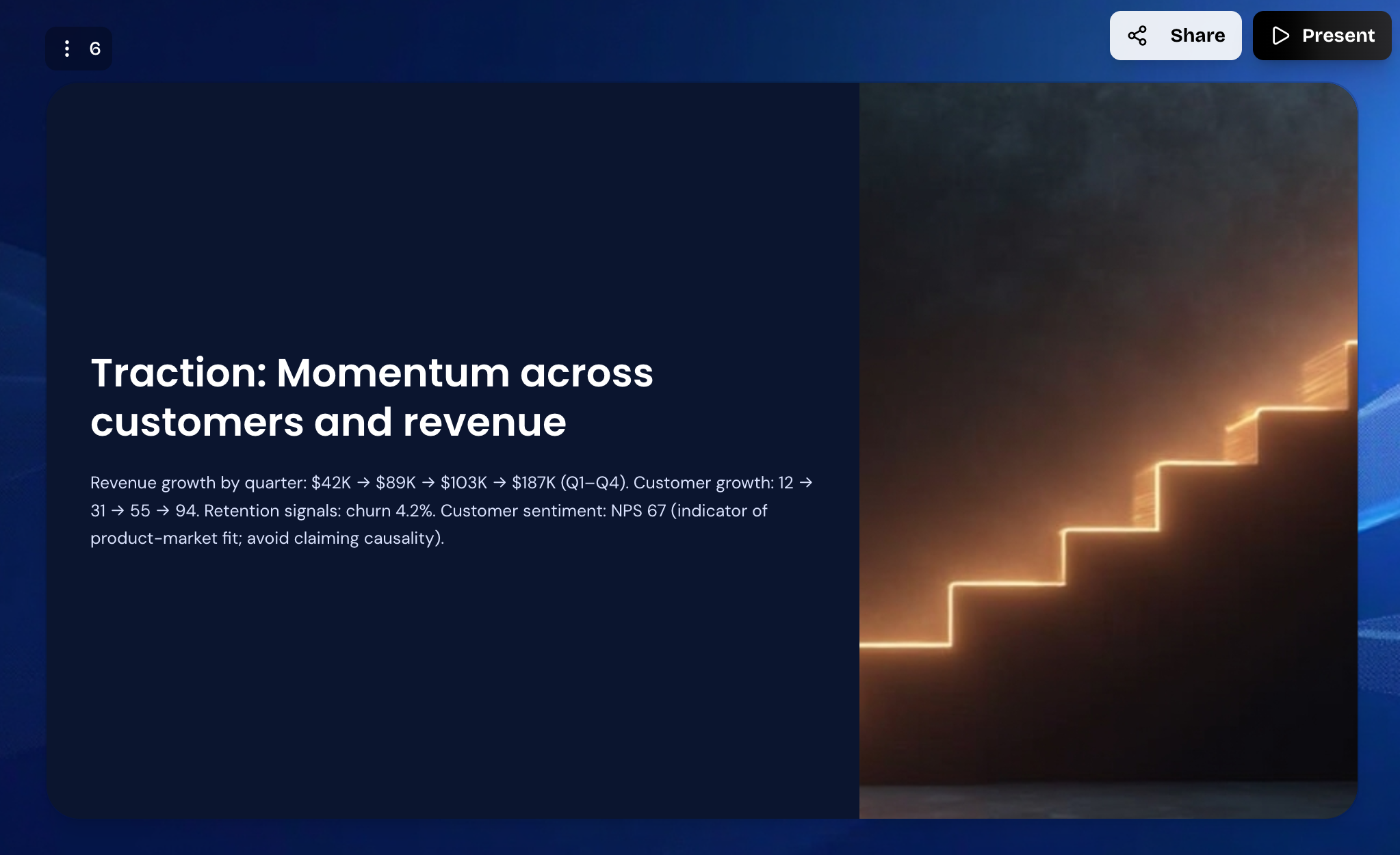 6

Share

Present

Traction: Momentum across customers and revenue

Revenue growth by quarter: \$42K → \$89K → \$103K → \$187K (Q1–Q4). Customer growth: 12 → 31 → 55 → 94. Retention signals: churn 4.2%. Customer sentiment: NPS 67 (indicator of product-market fit; avoid claiming causality).